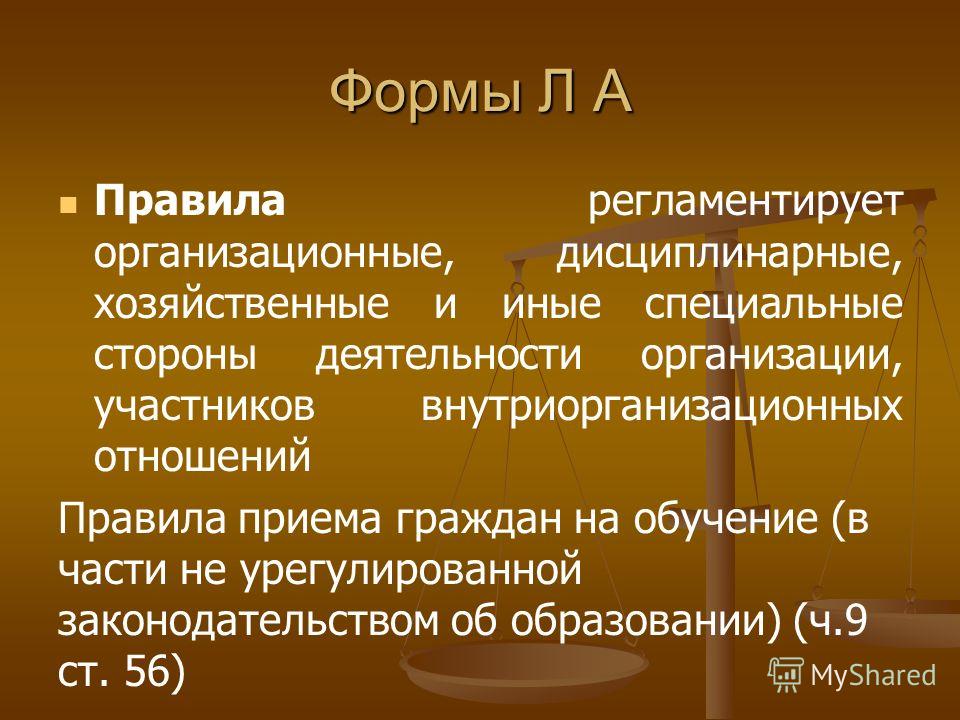 Формы Л А

Правила регламентирует организационные, дисциплинарные, хозяйственные и иные специальные стороны деятельности организации, участников внутриорганизационных отношений

Правила приема граждан на обучение (в части не урегулированной законодательством об образовании) (ч.9 ст. 56)

MyShared